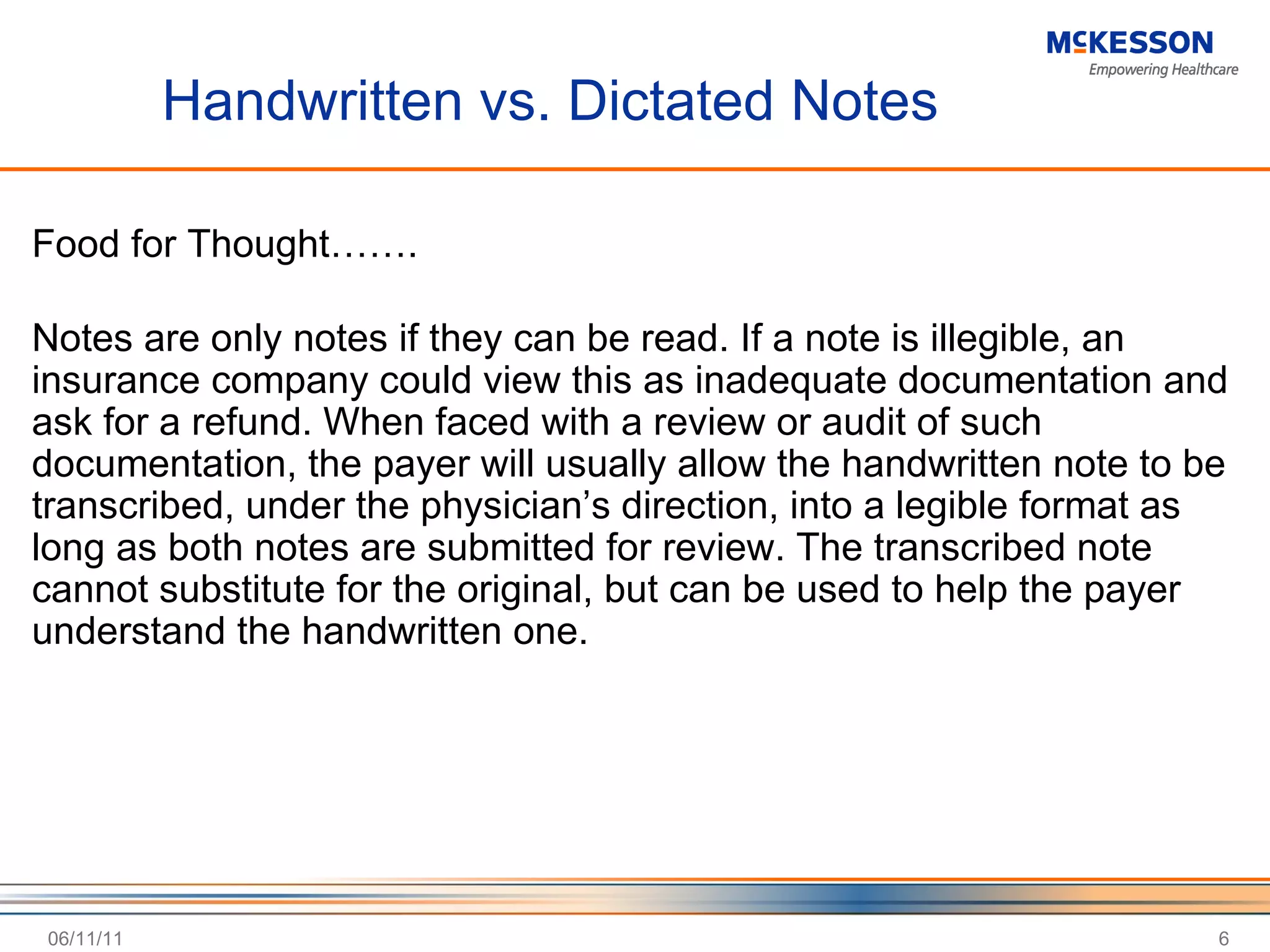 McKESSON
Empowering Healthcare

Handwritten vs. Dictated Notes

Food for Thought…….

Notes are only notes if they can be read. If a note is illegible, an insurance company could view this as inadequate documentation and ask for a refund. When faced with a review or audit of such documentation, the payer will usually allow the handwritten note to be transcribed, under the physician’s direction, into a legible format as long as both notes are submitted for review. The transcribed note cannot substitute for the original, but can be used to help the payer understand the handwritten one.

06/11/11

6